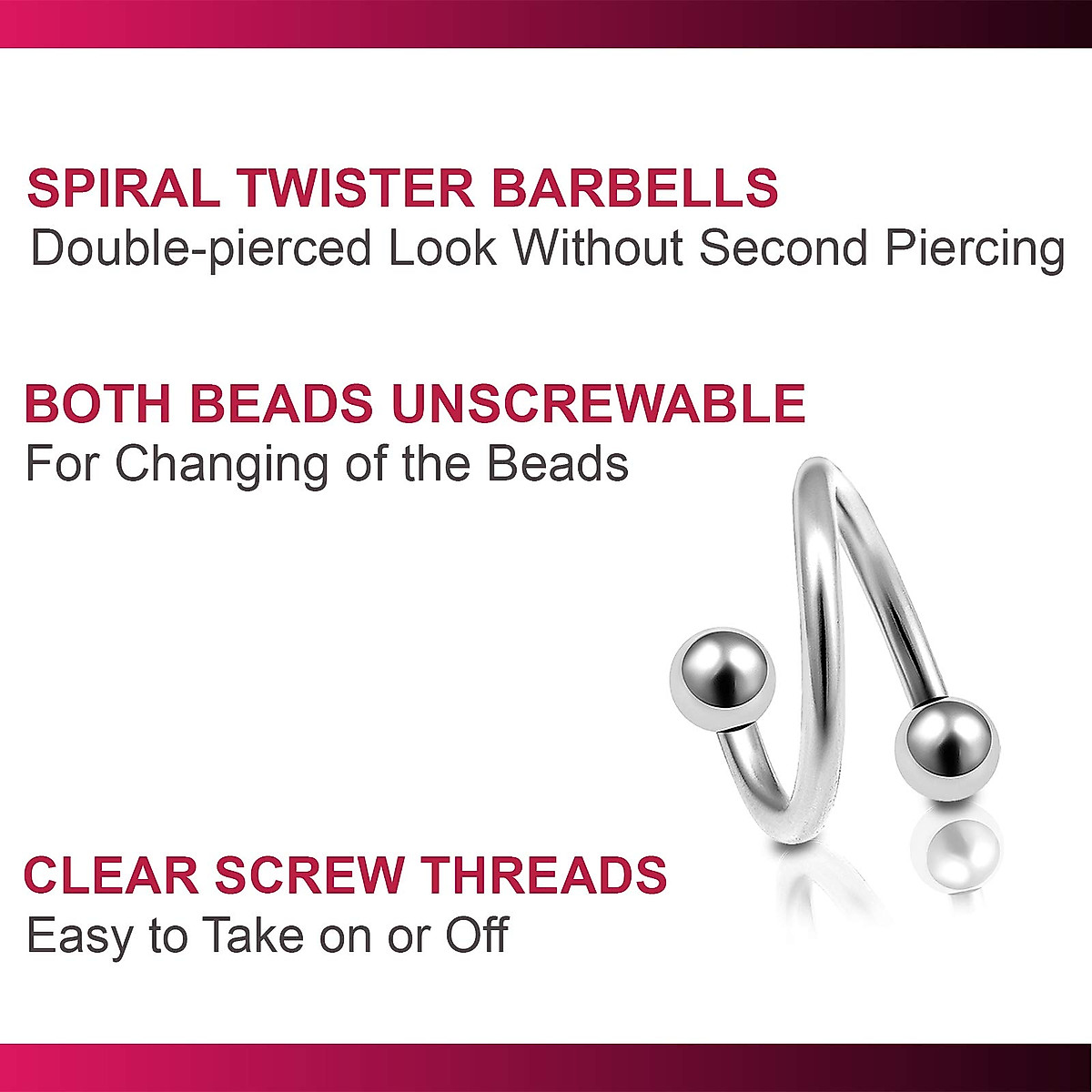 SPIRAL TWISTER BARBELLS
Double-pierced Look Without Second Piercing

BOTH BEADS UNSCREWABLE
For Changing of the Beads

CLEAR SCREW THREADS
Easy to Take on or Off